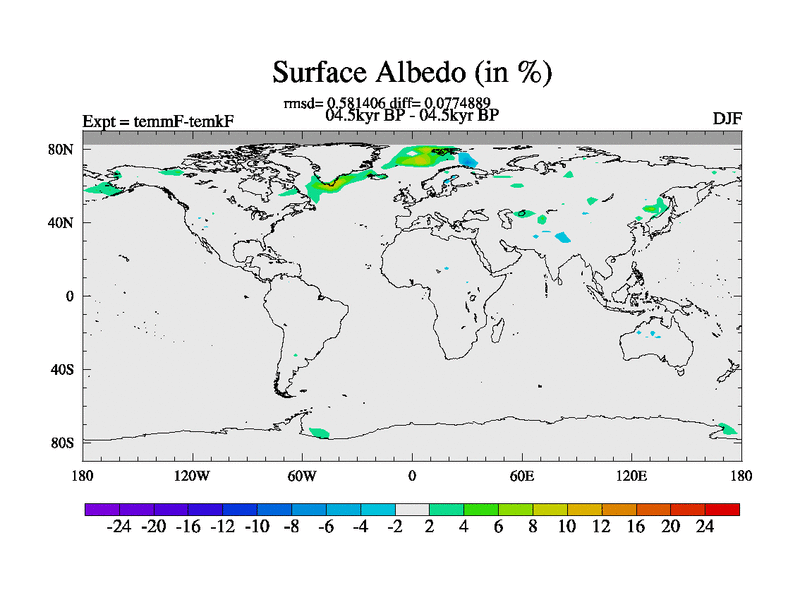 Surface Albedo (in %)

rmsd= 0.581406 diff= 0.0774889
04.5kyr BP - 04.5kyr BP

Expt = temmF-temkF

DJF

80N
40N
0
40S
80S

180 120W 60W 0 60E 120E 180

-24 -20 -16 -12 -10 -8 -6 -4 -2 2 4 6 8 10 12 16 20 24